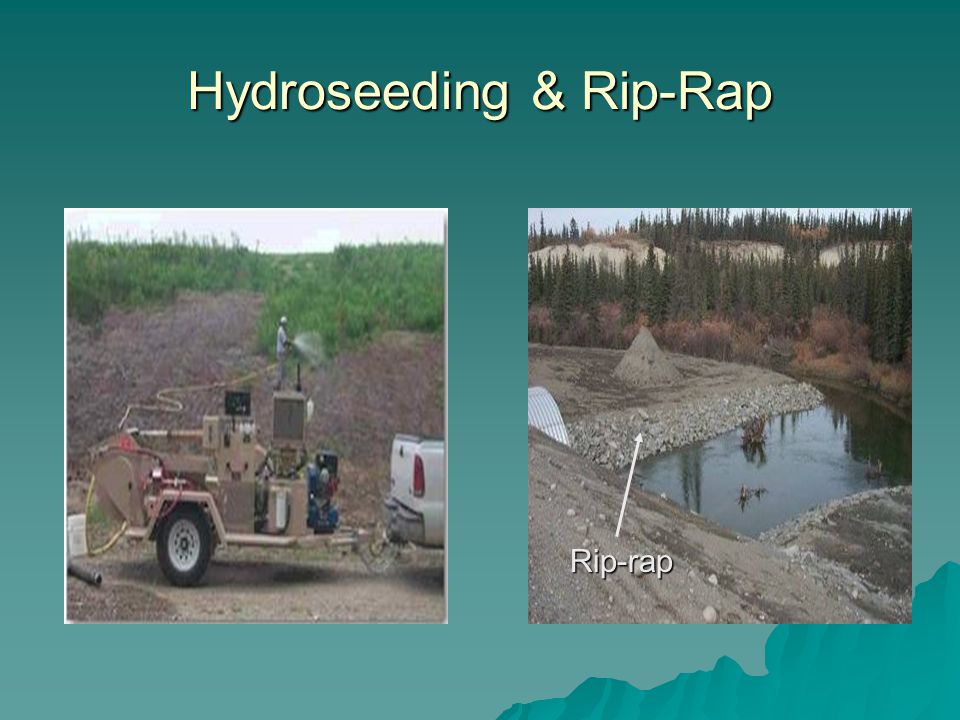 Hydroseeding & Rip-Rap

Rip-rap